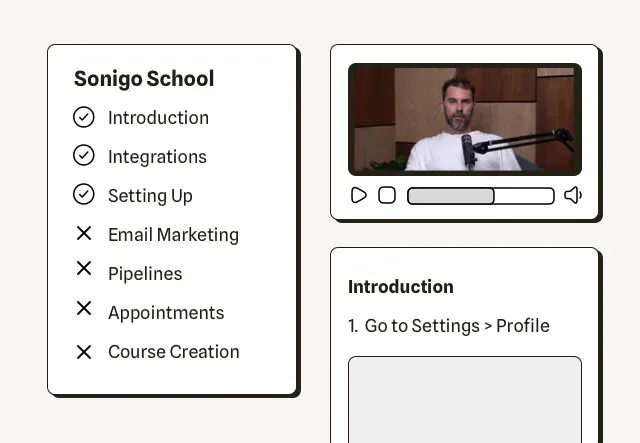 Sonigo School

Introduction

Integrations

Setting Up

Email Marketing

Pipelines

Appointments

Course Creation

Introduction

1. Go to Settings > Profile